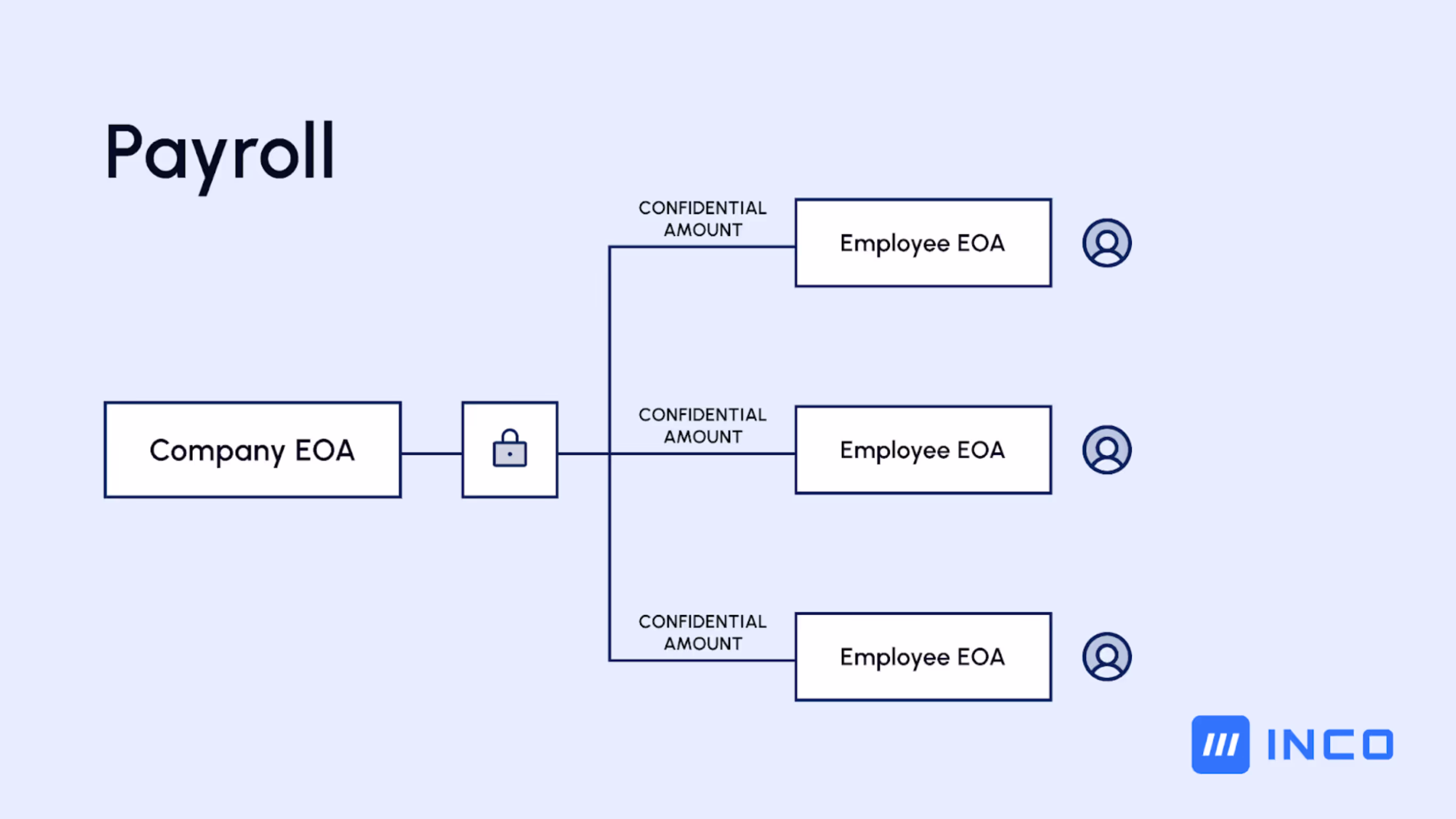 Payroll

Company EOA

CONFIDENTIAL AMOUNT

Employee EOA

CONFIDENTIAL AMOUNT

Employee EOA

CONFIDENTIAL AMOUNT

Employee EOA

INCO